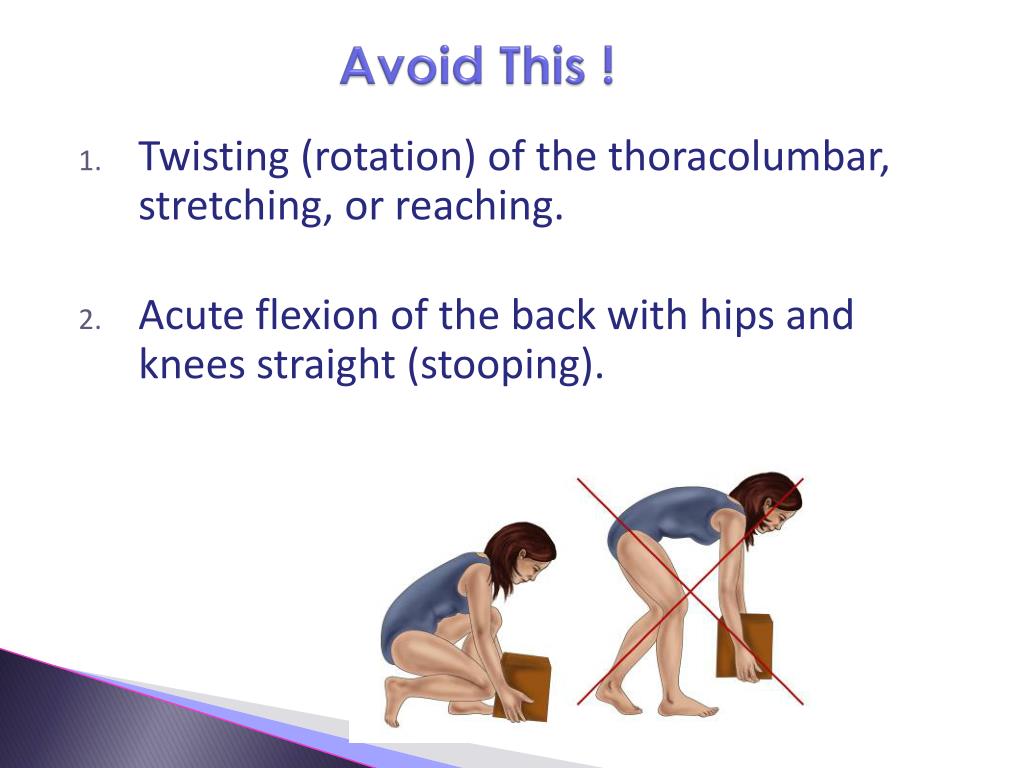 Avoid This !

1. Twisting (rotation) of the thoracolumbar, stretching, or reaching.

2. Acute flexion of the back with hips and knees straight (stooping).